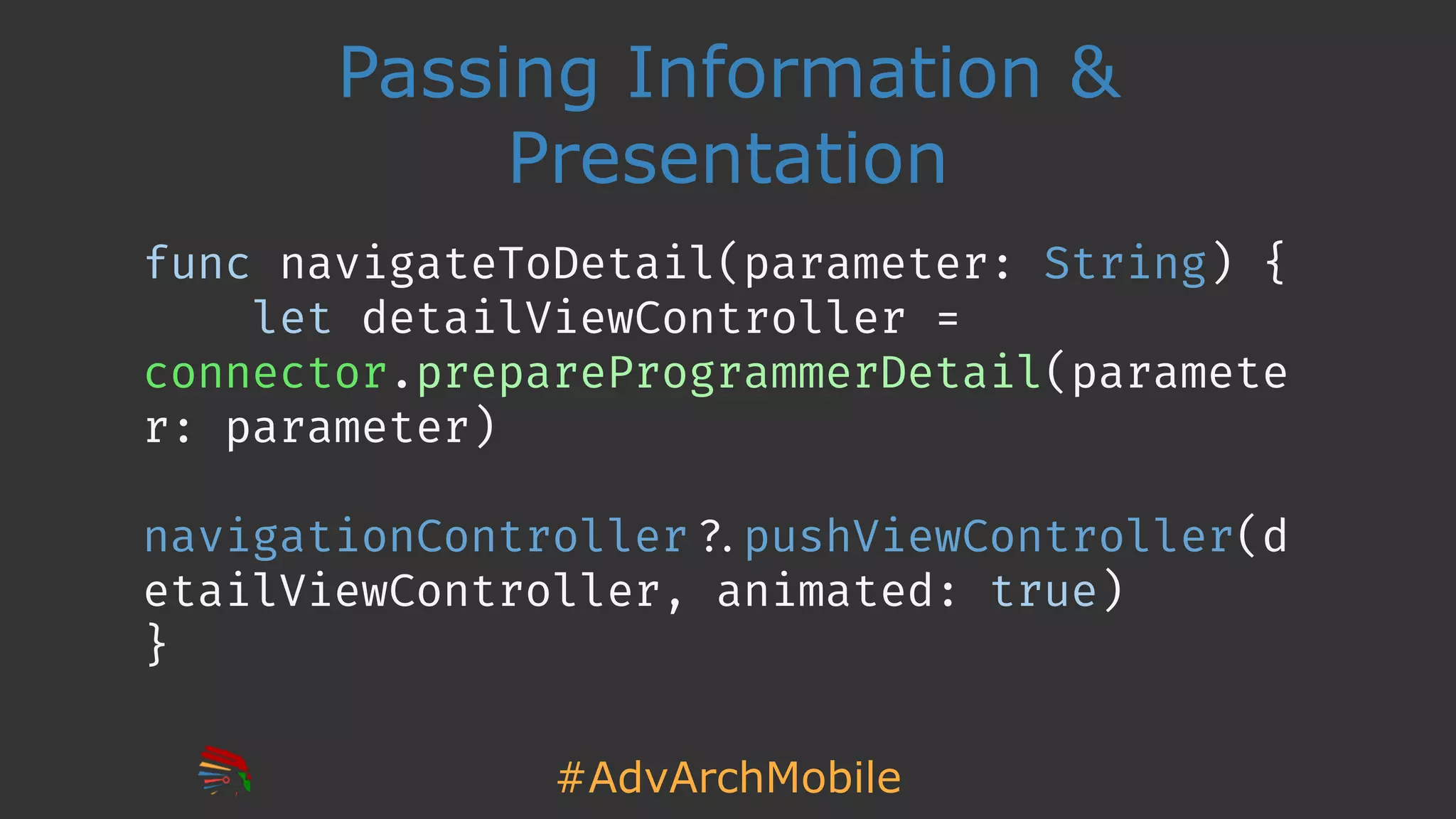 Passing Information & Presentation

func navigateToDetail(parameter: String) {
    let detailViewController =
connector.prepareProgrammerDetail(parameter: parameter)

navigationController?.pushViewController(detailViewController, animated: true)
}

#AdvArchMobile